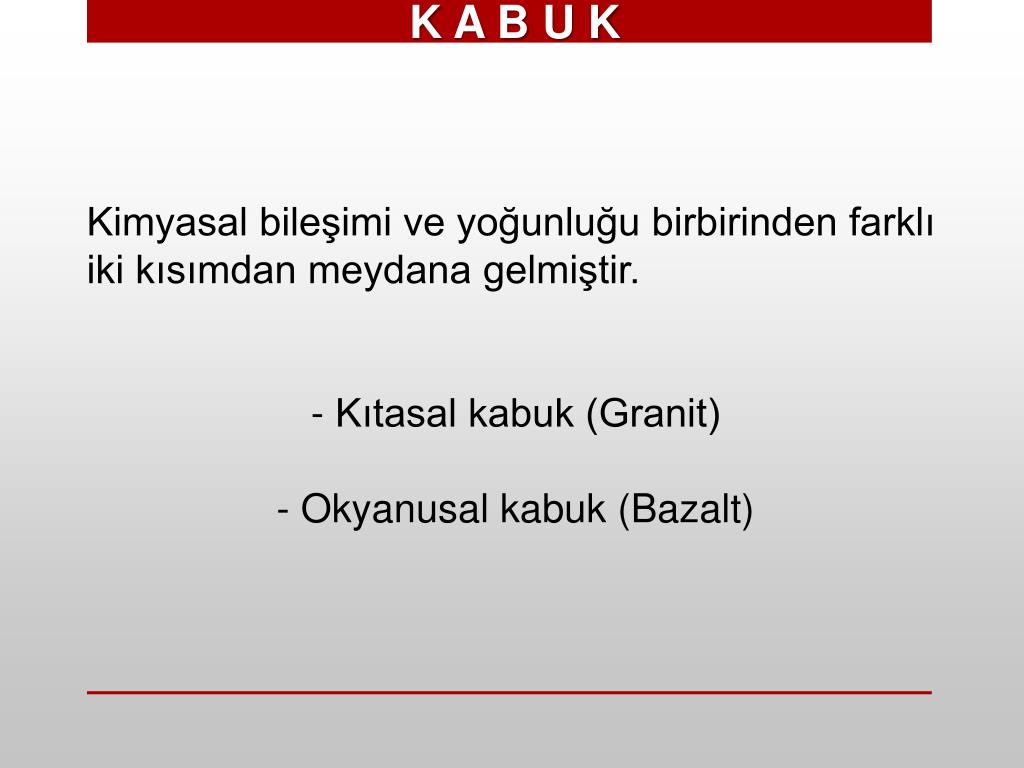 K A B U K

Kimyasal bileşimi ve yoğunluğu birbirinden farklı iki kısımdan meydana gelmiştir.

- Kıtasal kabuk (Granit)

- Okyanusal kabuk (Bazalt)